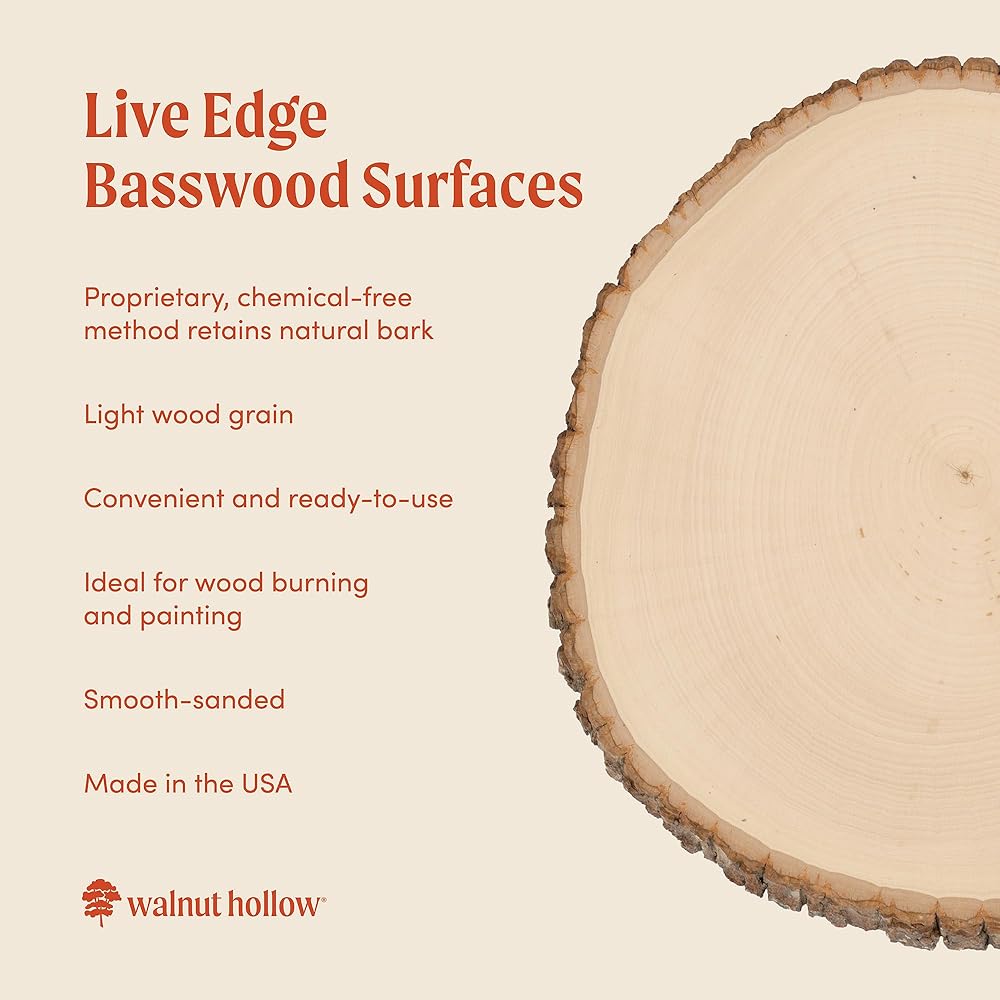 Live Edge
Basswood Surfaces

Proprietary, chemical-free method retains natural bark

Light wood grain

Convenient and ready-to-use

Ideal for wood burning and painting

Smooth-sanded

Made in the USA

walnut hollow®